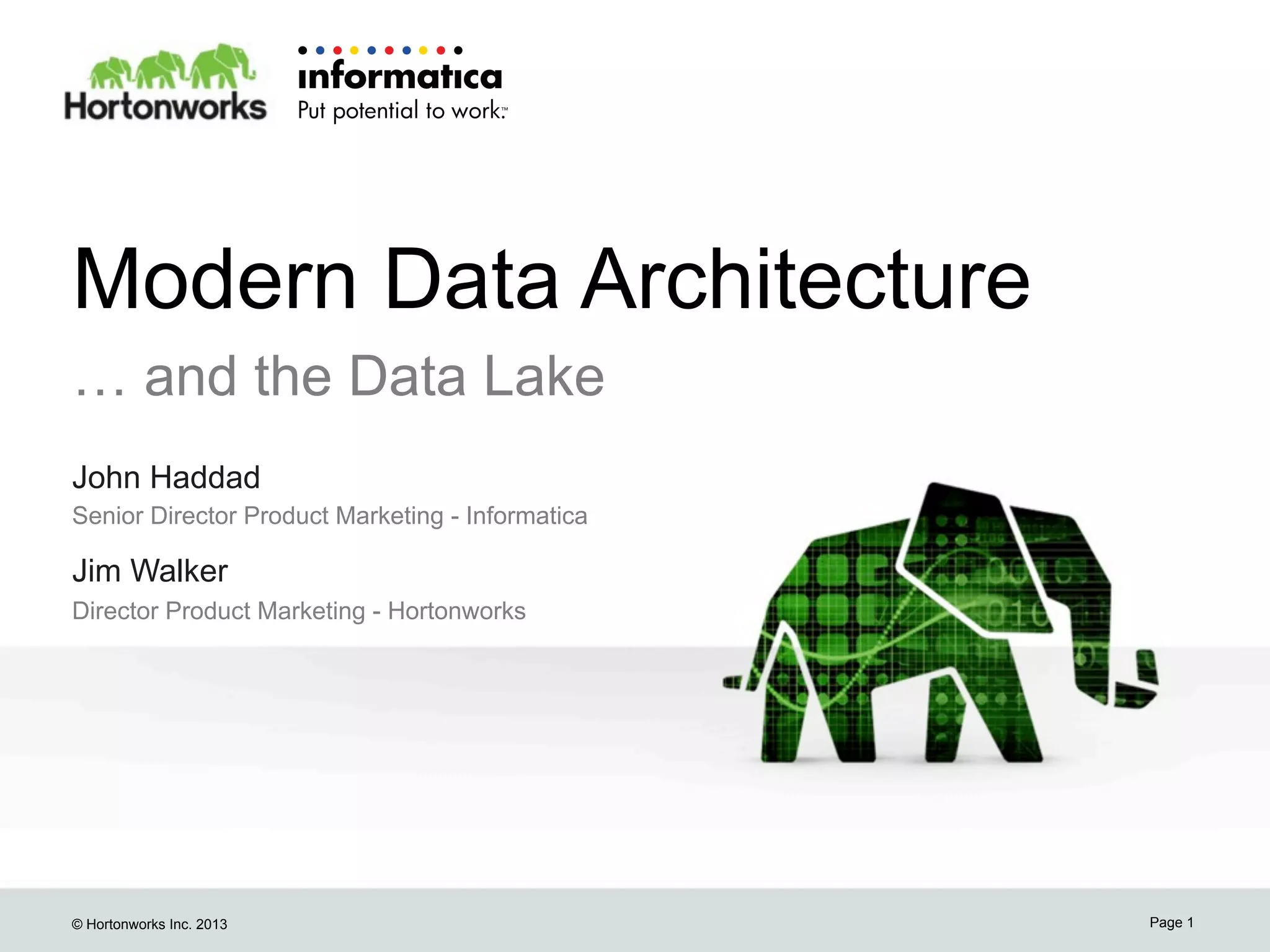 Hortonworks

informatica
Put potential to work.™

Modern Data Architecture

… and the Data Lake

John Haddad
Senior Director Product Marketing - Informatica

Jim Walker
Director Product Marketing - Hortonworks

© Hortonworks Inc. 2013

Page 1